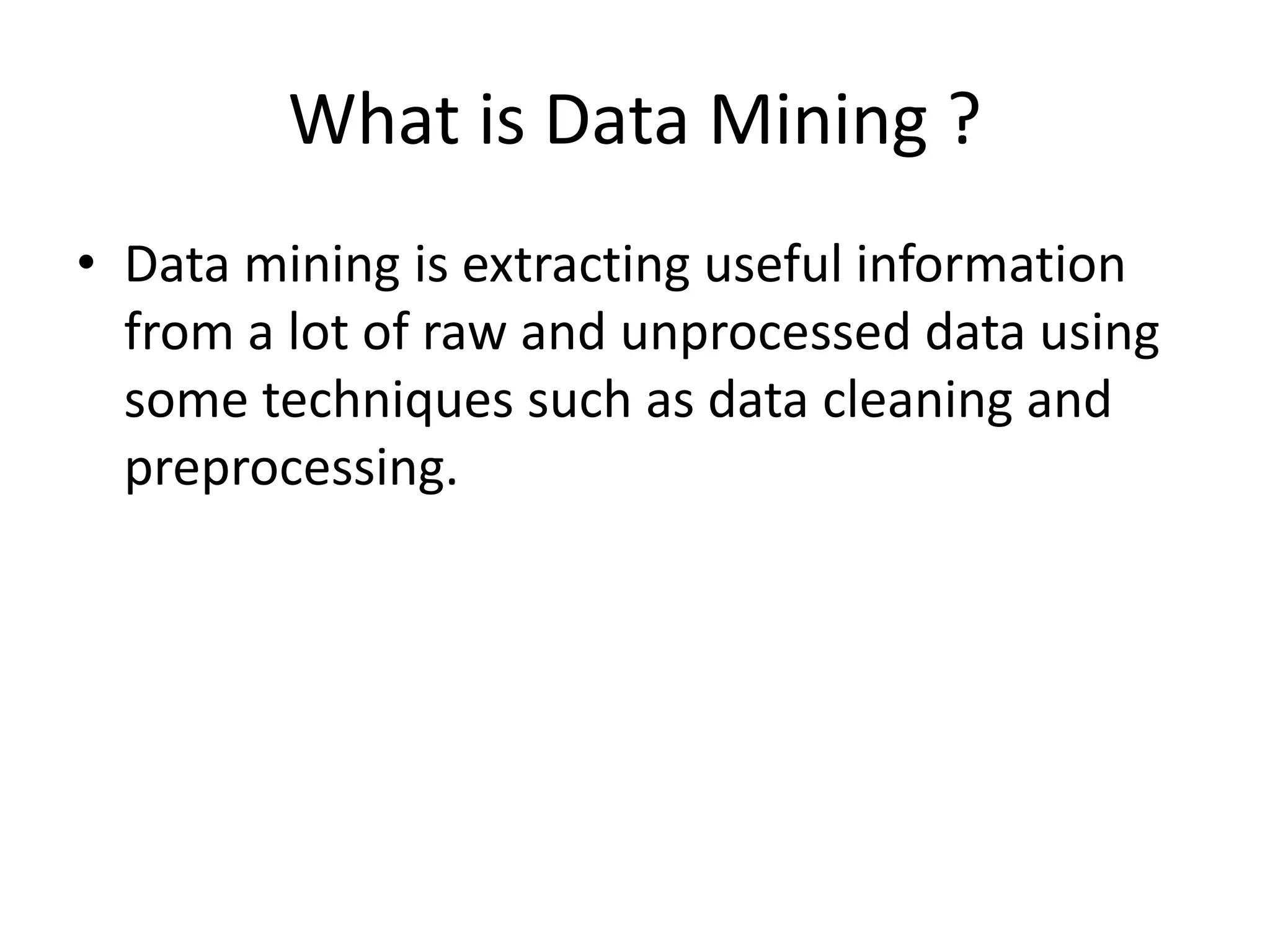 What is Data Mining ?

• Data mining is extracting useful information from a lot of raw and unprocessed data using some techniques such as data cleaning and preprocessing.